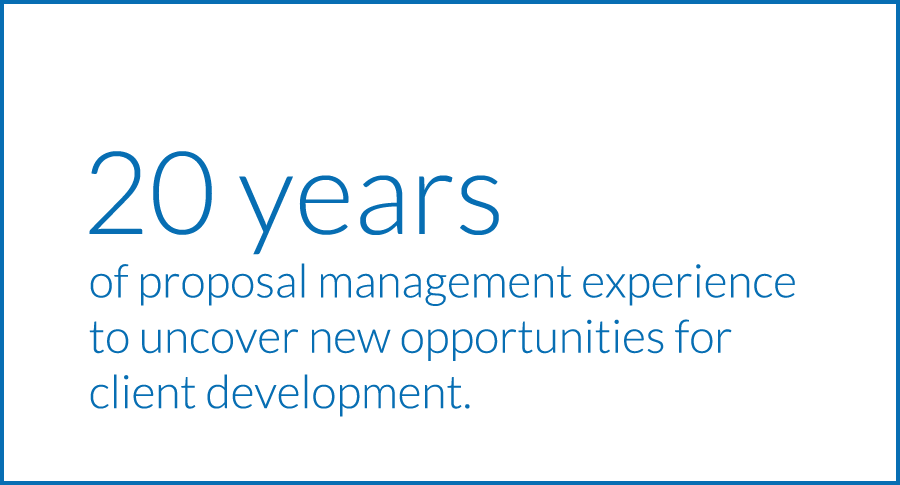 20 years

of proposal management experience to uncover new opportunities for client development.